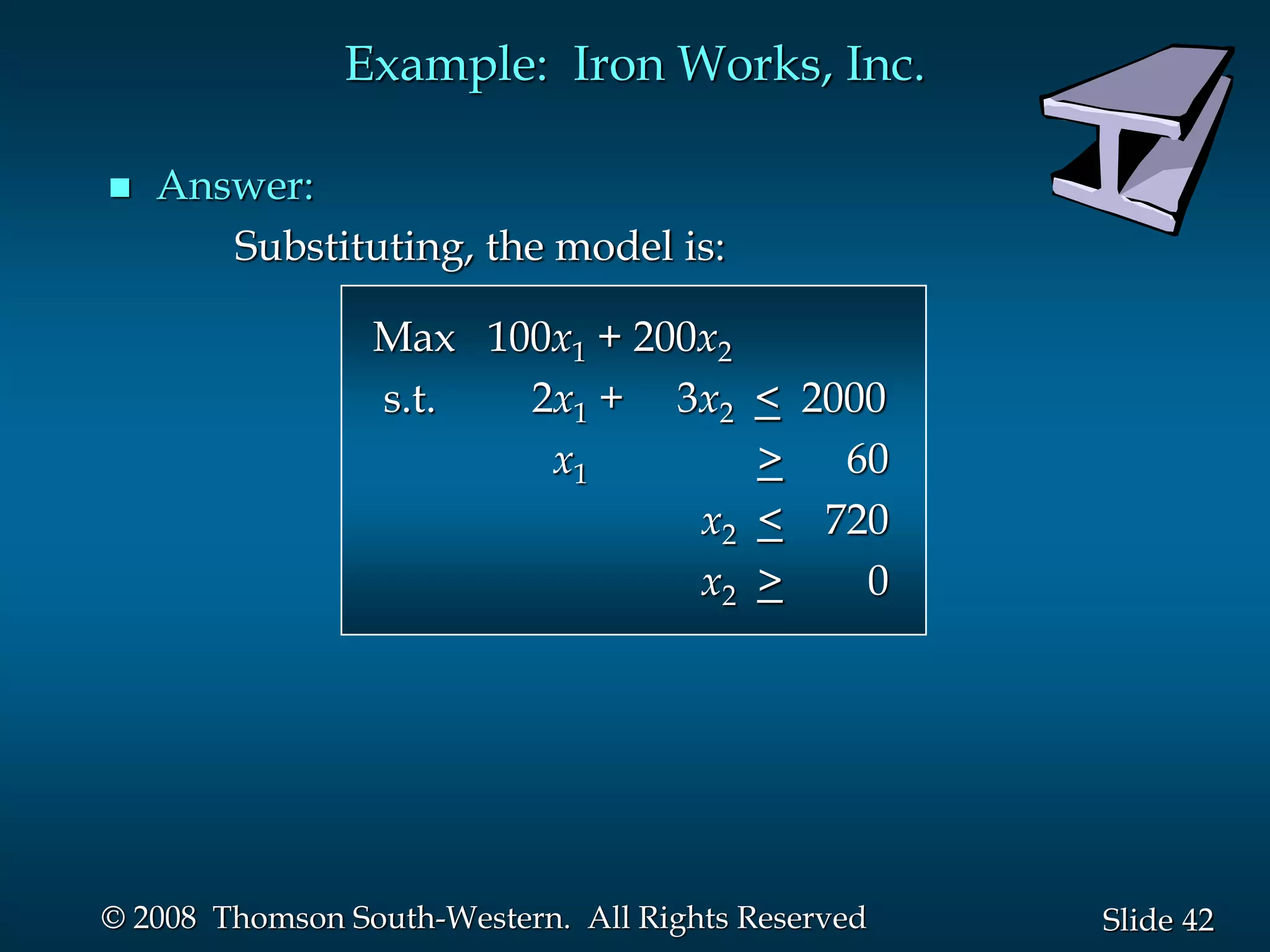 Example: Iron Works, Inc.

■ Answer:

Substituting, the model is:

Max $100x_1 + 200x_2$

s.t. $2x_1 + 3x_2 \leq 2000$

$x_1 \geq 60$

$x_2 \leq 720$

$x_2 \geq 0$

© 2008 Thomson South-Western. All Rights Reserved

Slide 42